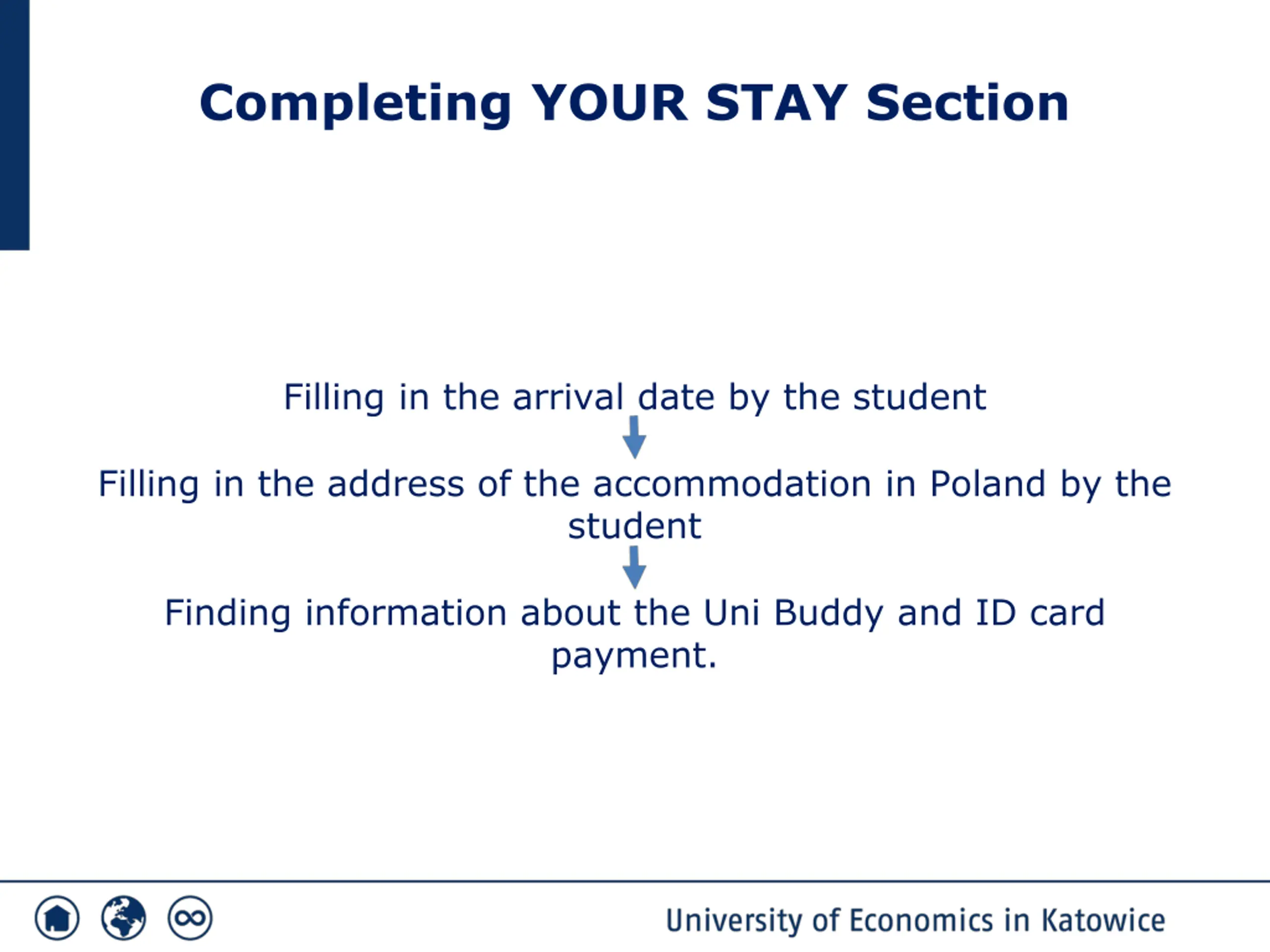 Completing YOUR STAY Section

Filling in the arrival date by the student

Filling in the address of the accommodation in Poland by the student

Finding information about the Uni Buddy and ID card payment.

University of Economics in Katowice